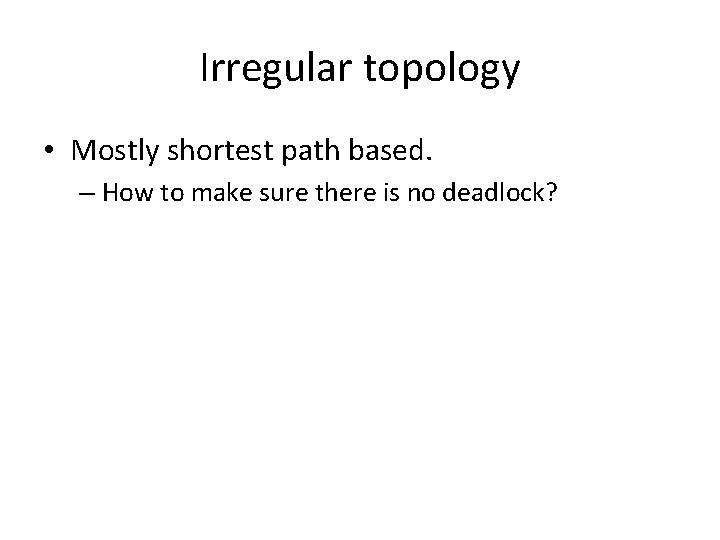 Irregular topology

• Mostly shortest path based.
– How to make sure there is no deadlock?